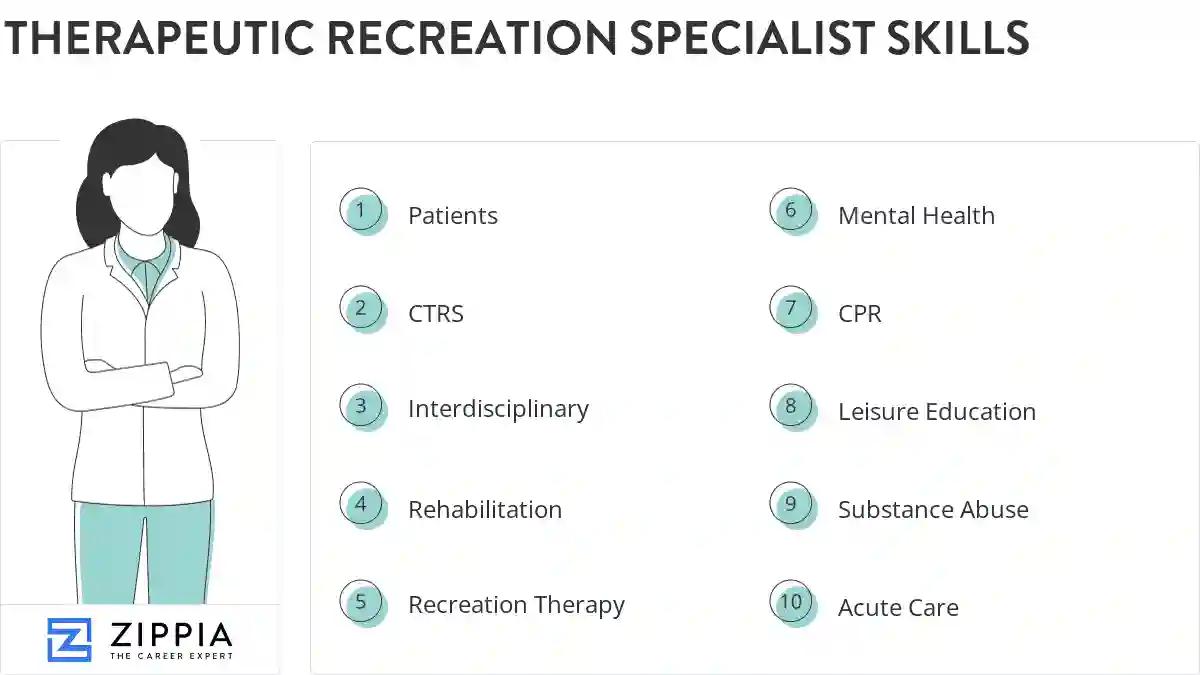 THERAPEUTIC RECREATION SPECIALIST SKILLS

1 Patients

2 CTRS

3 Interdisciplinary

4 Rehabilitation

5 Recreation Therapy

6 Mental Health

7 CPR

8 Leisure Education

9 Substance Abuse

10 Acute Care

ZIPPIA
THE CAREER EXPERT